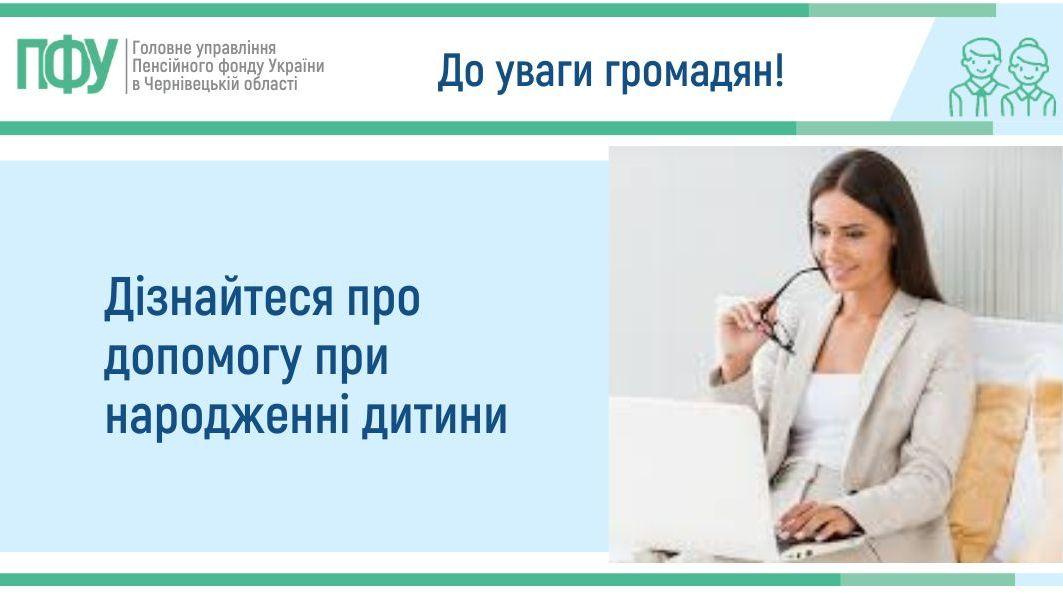 ПФУ
Головне управління
Пенсійного фонду України
в Чернівецькій області

До уваги громадян!

Дізнайтеся про допомогу при народженні дитини